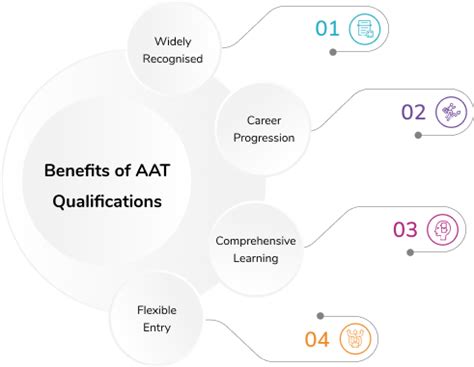 Benefits of AAT Qualifications

Widely Recognised

01

Career Progression

02

Comprehensive Learning

03

Flexible Entry

04